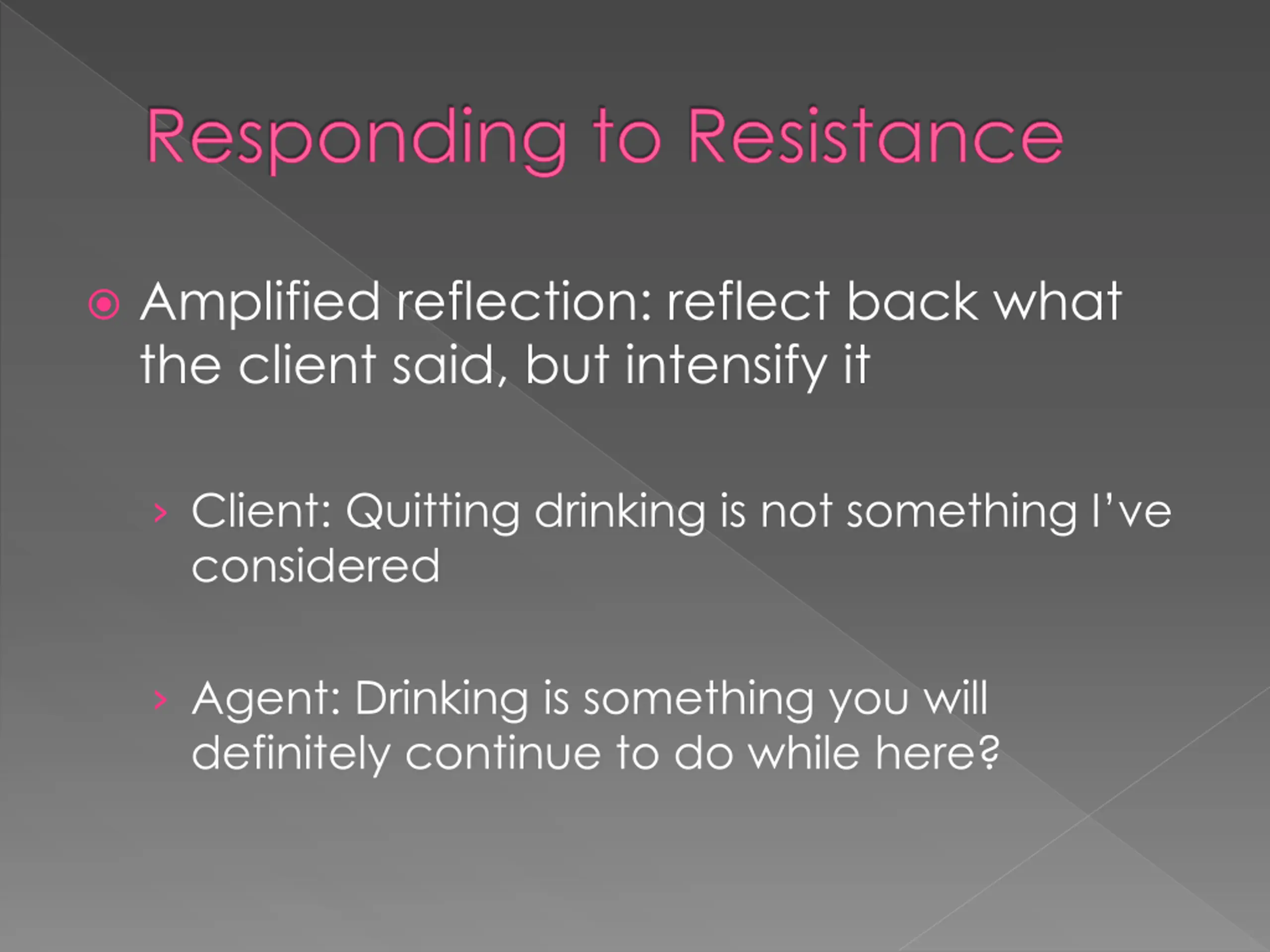 Responding to Resistance

Amplified reflection: reflect back what the client said, but intensify it

Client: Quitting drinking is not something I've considered

Agent: Drinking is something you will definitely continue to do while here?